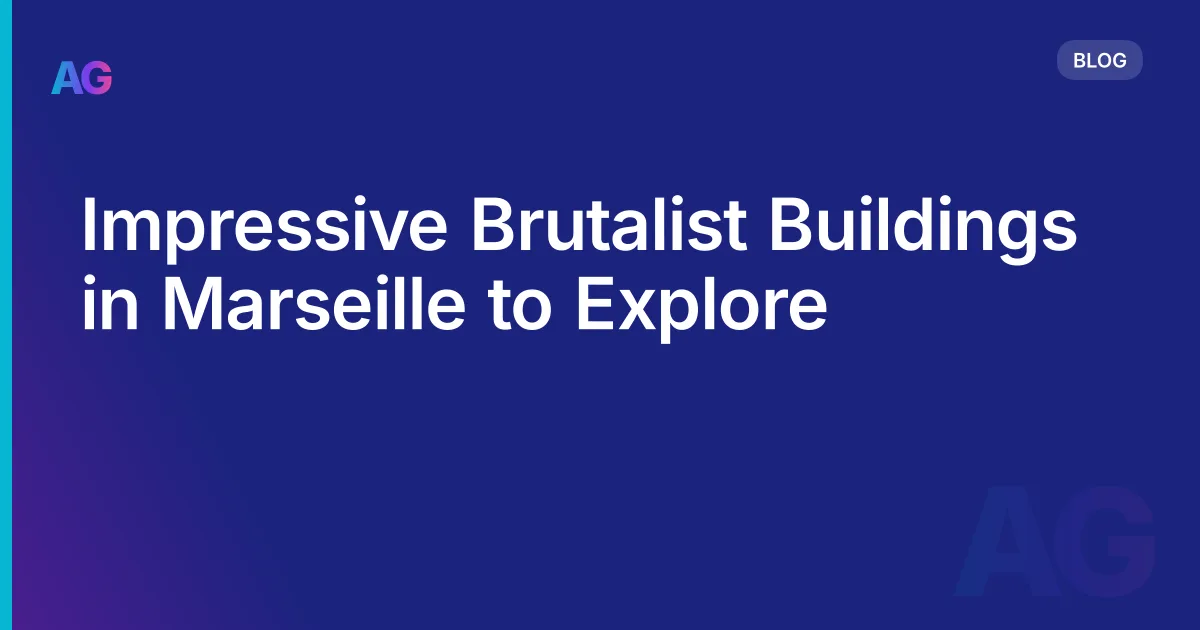 AG

BLOG

Impressive Brutalist Buildings in Marseille to Explore

AG